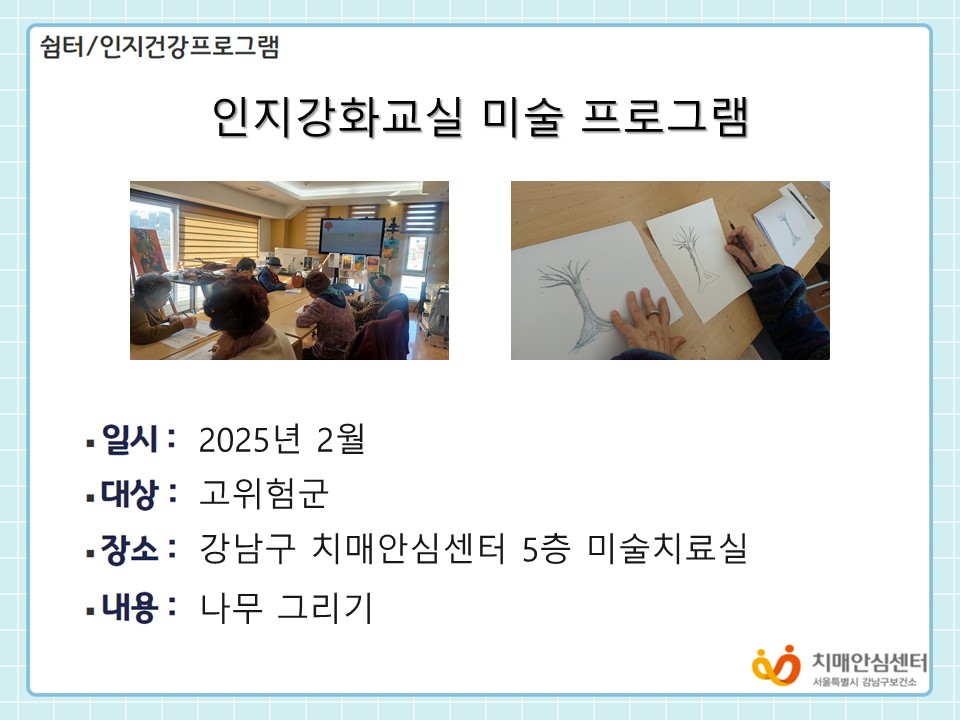 쉼터/인지건강프로그램

인지강화교실 미술 프로그램

▪ 일시 : 2025년 2월
▪ 대상 : 고위험군
▪ 장소 : 강남구 치매안심센터 5층 미술치료실
▪ 내용 : 나무 그리기

치매안심센터
서울특별시 강남구보건소